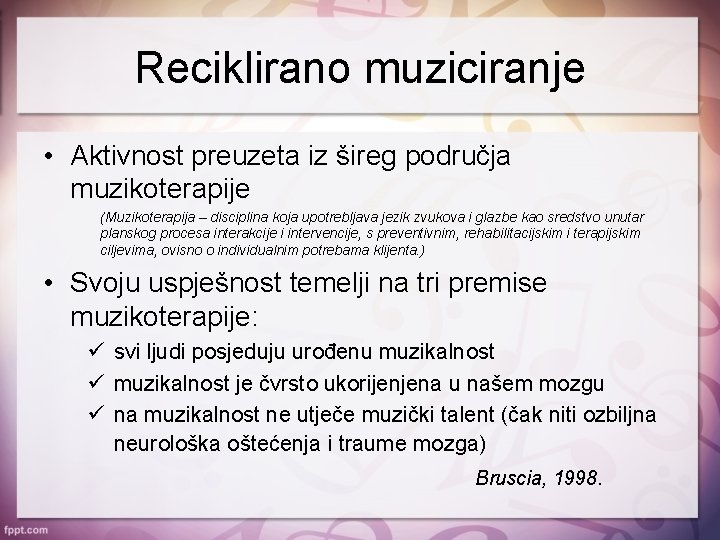 Reciklirano muziciranje

• Aktivnost preuzeta iz šireg područja muzikoterapije

(Muzikoterapija – disciplina koja upotrebljava jezik zvukova i glazbe kao sredstvo unutar planskog procesa interakcije i intervencije, s preventivnim, rehabilitacijskim i terapijskim ciljevima, ovisno o individualnim potrebama klijenta.)

• Svoju uspješnost temelji na tri premise muzikoterapije:

✓ svi ljudi posjeduju urođenu muzikalnost
✓ muzikalnost je čvrsto ukorijenjena u našem mozgu
✓ na muzikalnost ne utječe muzički talent (čak niti ozbiljna neurološka oštećenja i traume mozga)

Bruscia, 1998.

fppt.com